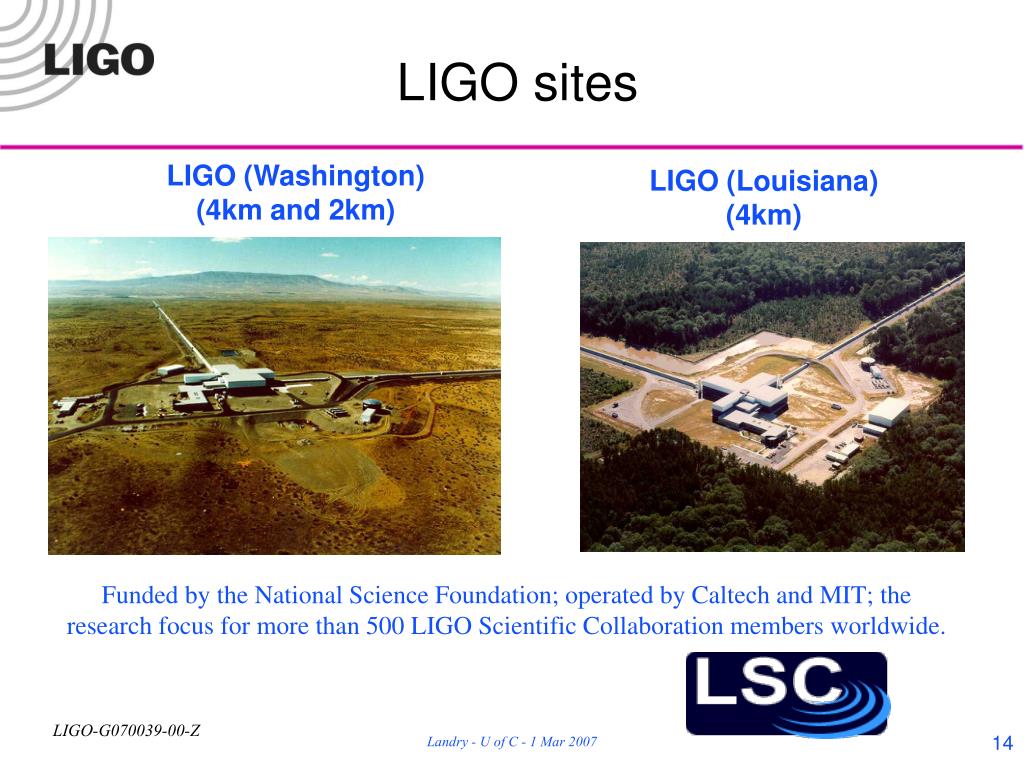 LIGO

LIGO sites

LIGO (Washington)
(4km and 2km)

LIGO (Louisiana)
(4km)

Funded by the National Science Foundation; operated by Caltech and MIT; the research focus for more than 500 LIGO Scientific Collaboration members worldwide.

LSC

LIGO-G070039-00-Z

Landry - U of C - 1 Mar 2007

14